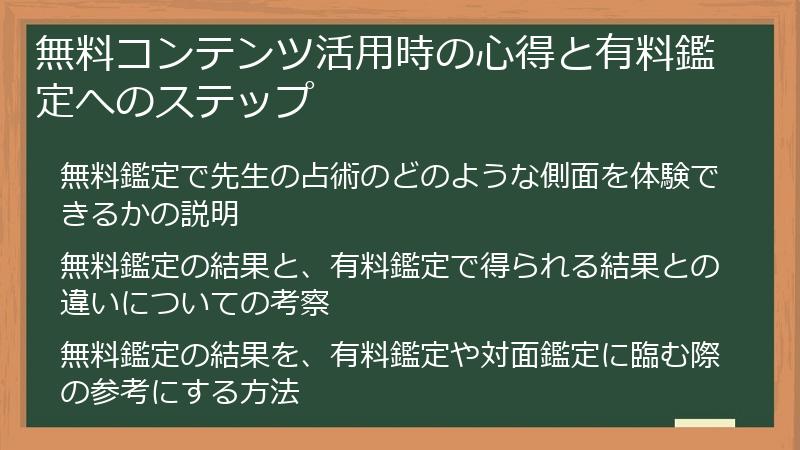 無料コンテンツ活用時の心得と有料鑑定へのステップ

無料鑑定で先生の占術のどのような側面を体験できるかの説明

無料鑑定の結果と、有料鑑定で得られる結果との違いについての考察

無料鑑定の結果を、有料鑑定や対面鑑定に臨む際の参考にする方法